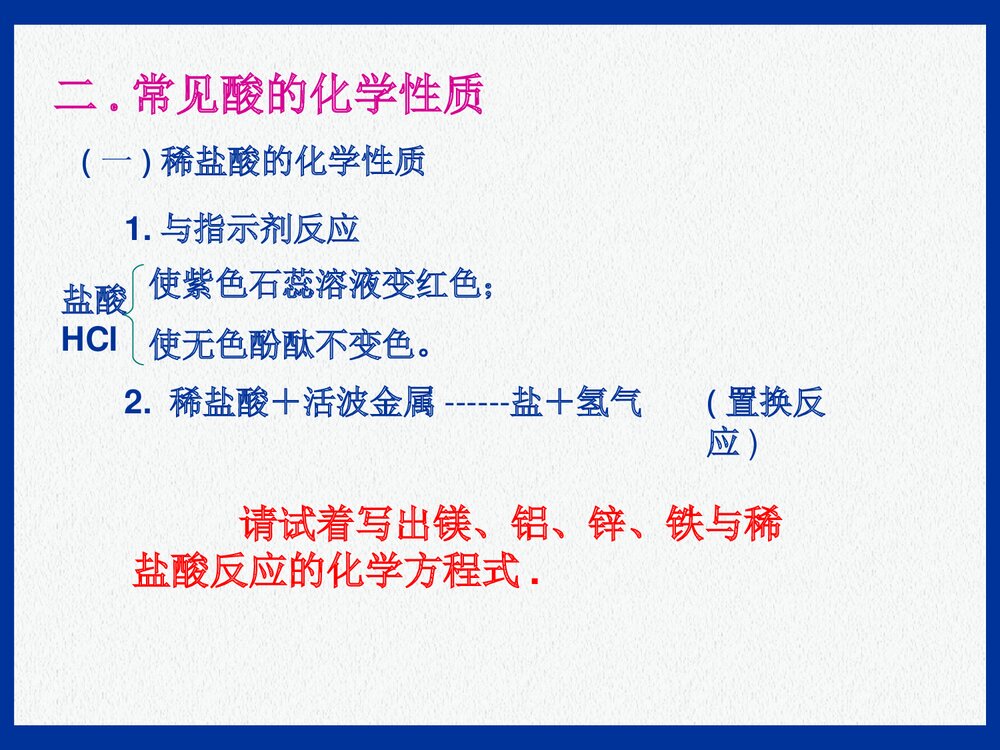 二 . 常见酸的化学性质

( 一 ) 稀盐酸的化学性质

1. 与指示剂反应

盐酸
HCl

使紫色石蕊溶液变红色；

使无色酚酞不变色。

2. 稀盐酸＋活波金属 ------盐＋氢气 ( 置换反应 )

请试着写出镁、铝、锌、铁与稀盐酸反应的化学方程式 .